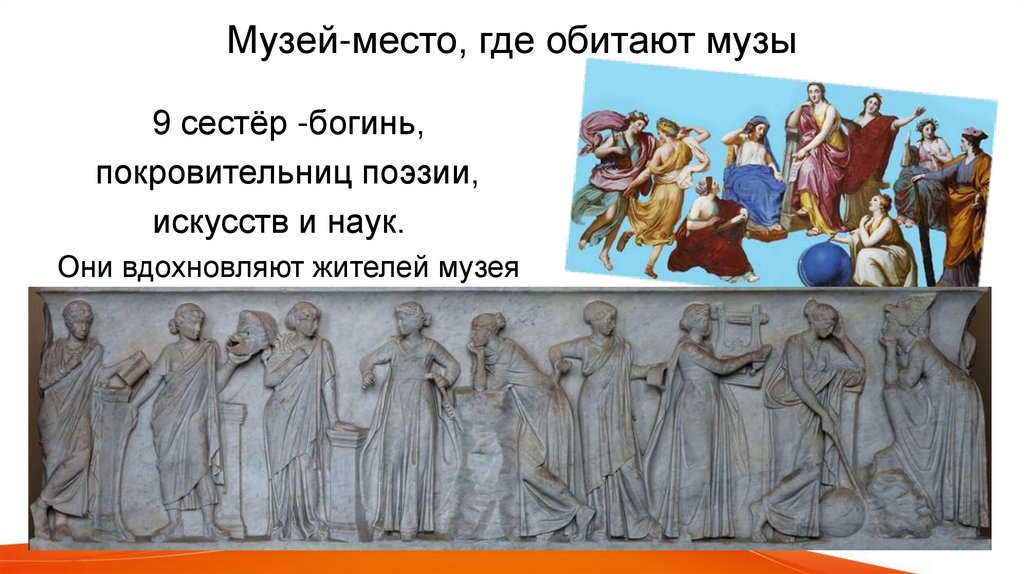 Музей-место, где обитают музы

9 сестёр -богинь, покровительниц поэзии, искусств и наук.

Они вдохновляют жителей музея